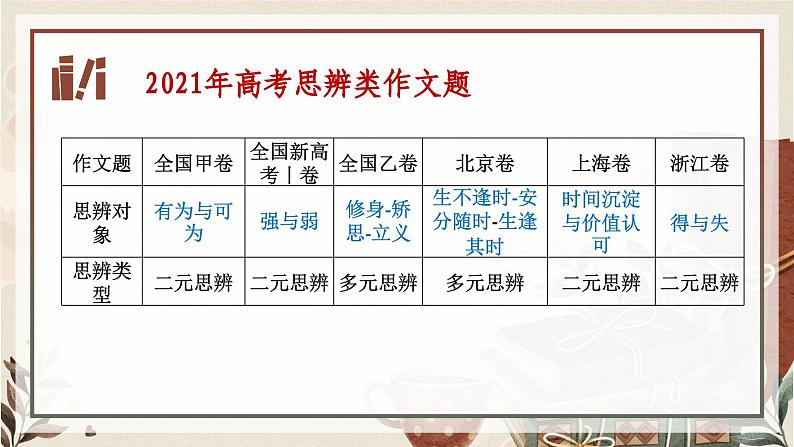 2021年高考思辨类作文题

| 作文题 | 全国甲卷 | 全国新高考Ⅰ卷 | 全国乙卷 | 北京卷 | 上海卷 | 浙江卷 |
|---|---|---|---|---|---|---|
| 思辨对象 | 有为与可为 | 强与弱 | 修身-矫思-立义 | 生不逢时-安分随时-生逢其时 | 时间沉淀与价值认可 | 得与失 |
| 思辨类型 | 二元思辨 | 二元思辨 | 多元思辨 | 多元思辨 | 二元思辨 | 二元思辨 |